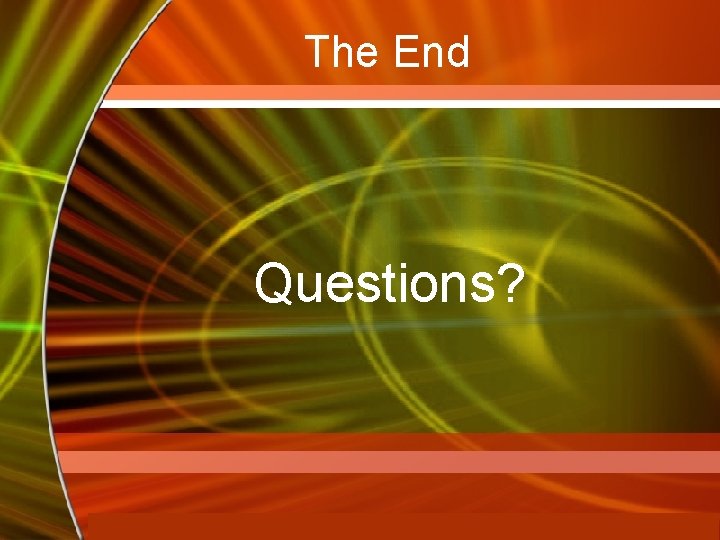 The End

Questions?